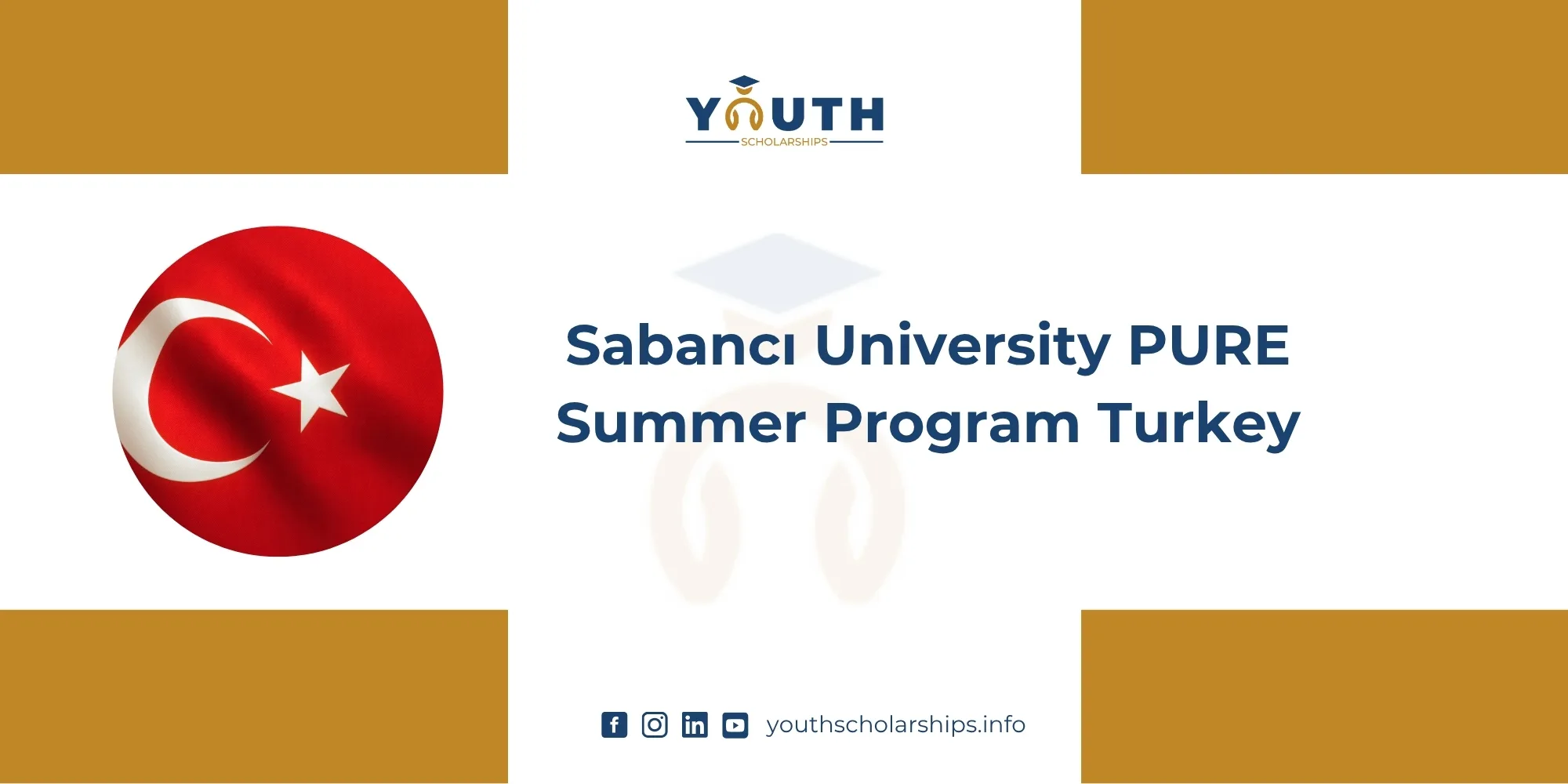 YOUTH
SCHOLARSHIPS

Sabancı University PURE Summer Program Turkey

youthscholarships.info